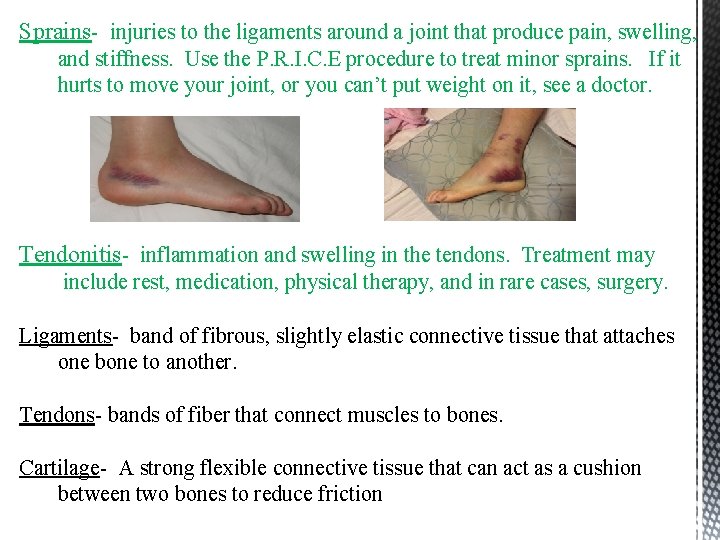 Sprains- injuries to the ligaments around a joint that produce pain, swelling, and stiffness. Use the P.R.I.C.E procedure to treat minor sprains. If it hurts to move your joint, or you can't put weight on it, see a doctor.

Tendonitis- inflammation and swelling in the tendons. Treatment may include rest, medication, physical therapy, and in rare cases, surgery.

Ligaments- band of fibrous, slightly elastic connective tissue that attaches one bone to another.

Tendons- bands of fiber that connect muscles to bones.

Cartilage- A strong flexible connective tissue that can act as a cushion between two bones to reduce friction